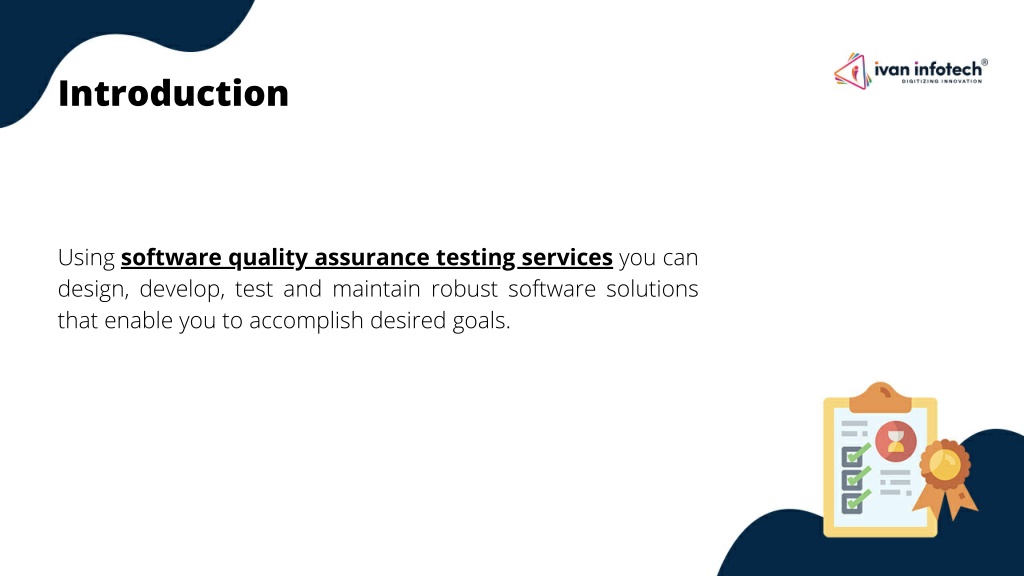 Introduction

ivan infotech®
DIGITIZING INNOVATION

Using software quality assurance testing services you can design, develop, test and maintain robust software solutions that enable you to accomplish desired goals.